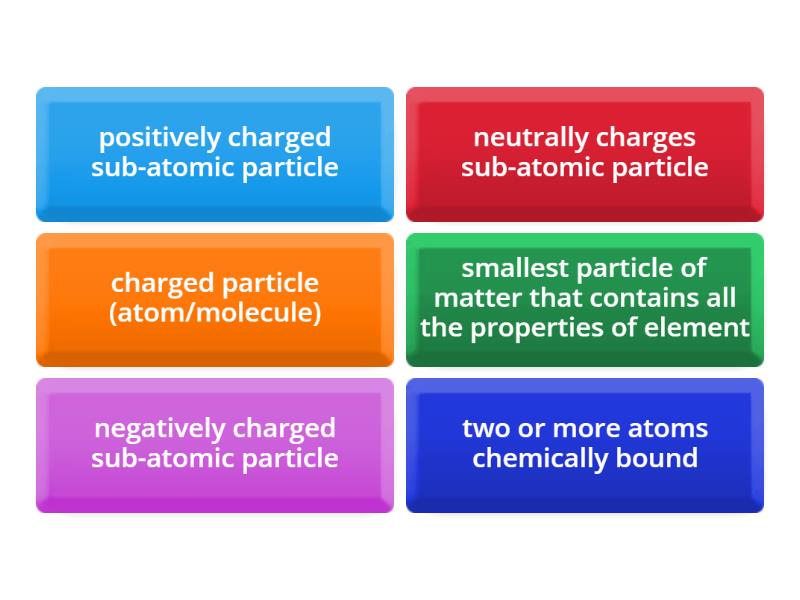 positively charged sub-atomic particle

neutrally charges sub-atomic particle

charged particle (atom/molecule)

smallest particle of matter that contains all the properties of element

negatively charged sub-atomic particle

two or more atoms chemically bound